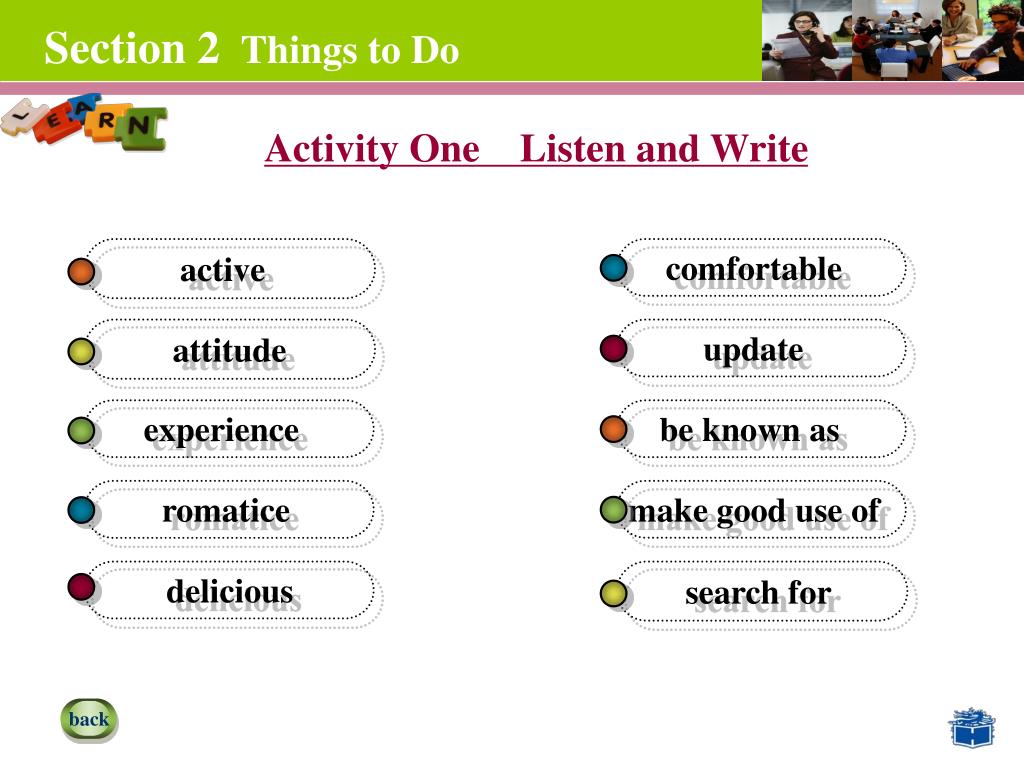 Section 2 Things to Do

LEARN

Activity One Listen and Write

active

attitude

experience

romatice

delicious

comfortable

update

be known as

make good use of

search for

back